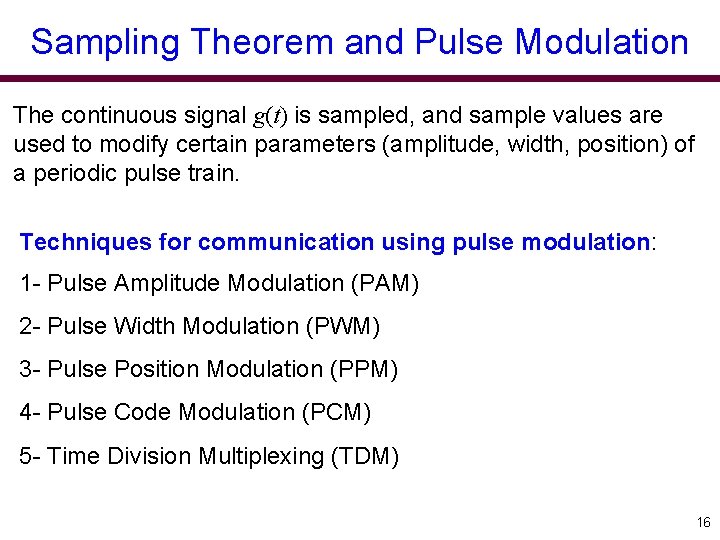 Sampling Theorem and Pulse Modulation

The continuous signal $g(t)$ is sampled, and sample values are used to modify certain parameters (amplitude, width, position) of a periodic pulse train.

Techniques for communication using pulse modulation:

1- Pulse Amplitude Modulation (PAM)

2- Pulse Width Modulation (PWM)

3- Pulse Position Modulation (PPM)

4- Pulse Code Modulation (PCM)

5- Time Division Multiplexing (TDM)

16